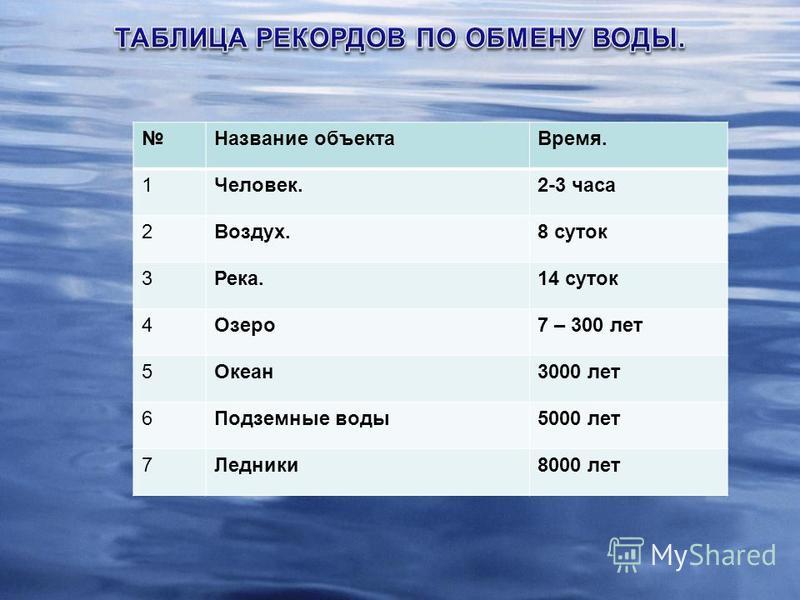 ТАБЛИЦА РЕКОРДОВ ПО ОБМЕНУ ВОДЫ.

| № | Название объекта | Время. |
|---|---|---|
| 1 | Человек. | 2-3 часа |
| 2 | Воздух. | 8 суток |
| 3 | Река. | 14 суток |
| 4 | Озеро | 7 – 300 лет |
| 5 | Океан | 3000 лет |
| 6 | Подземные воды | 5000 лет |
| 7 | Ледники | 8000 лет |

MyShared